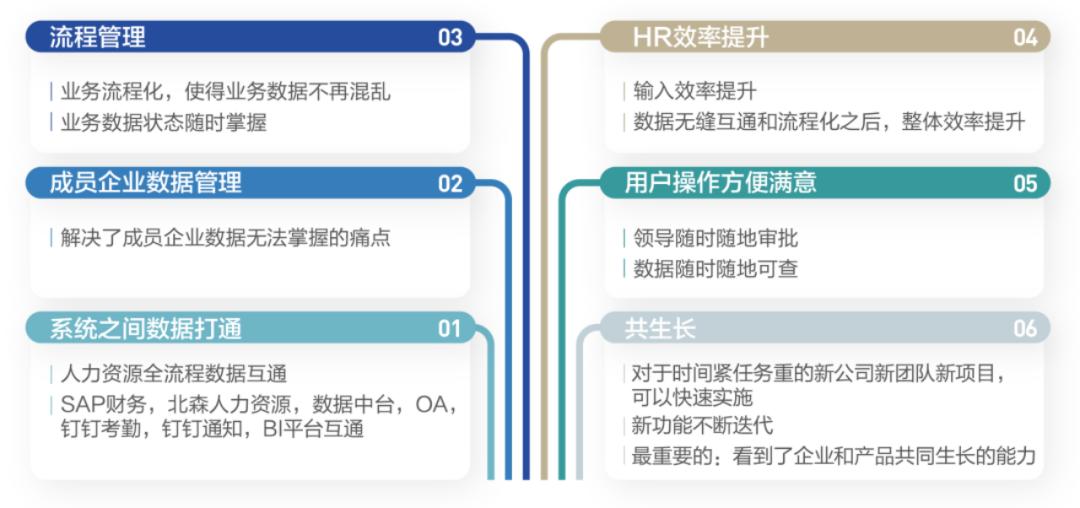 流程管理 03

业务流程化，使得业务数据不再混乱
业务数据状态随时掌握

成员企业数据管理 02

解决了成员企业数据无法掌握的痛点

系统之间数据打通 01

人力资源全流程数据互通
SAP财务，北森人力资源，数据中台，OA，钉钉考勤，钉钉通知，BI平台互通

HR效率提升 04

输入效率提升
数据无缝互通和流程化之后，整体效率提升

用户操作方便满意 05

领导随时随地审批
数据随时随地可查

共生长 06

对于时间紧任务重的新公司新团队新项目，可以快速实施
新功能不断迭代
最重要的：看到了企业和产品共同生长的能力